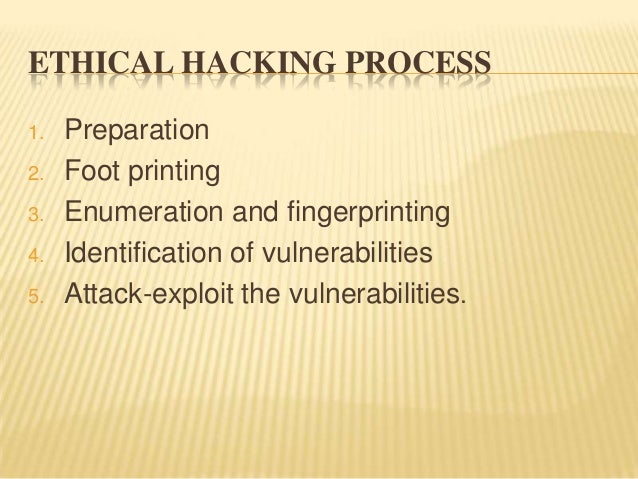 ETHICAL HACKING PROCESS

1. Preparation
2. Foot printing
3. Enumeration and fingerprinting
4. Identification of vulnerabilities
5. Attack-exploit the vulnerabilities.